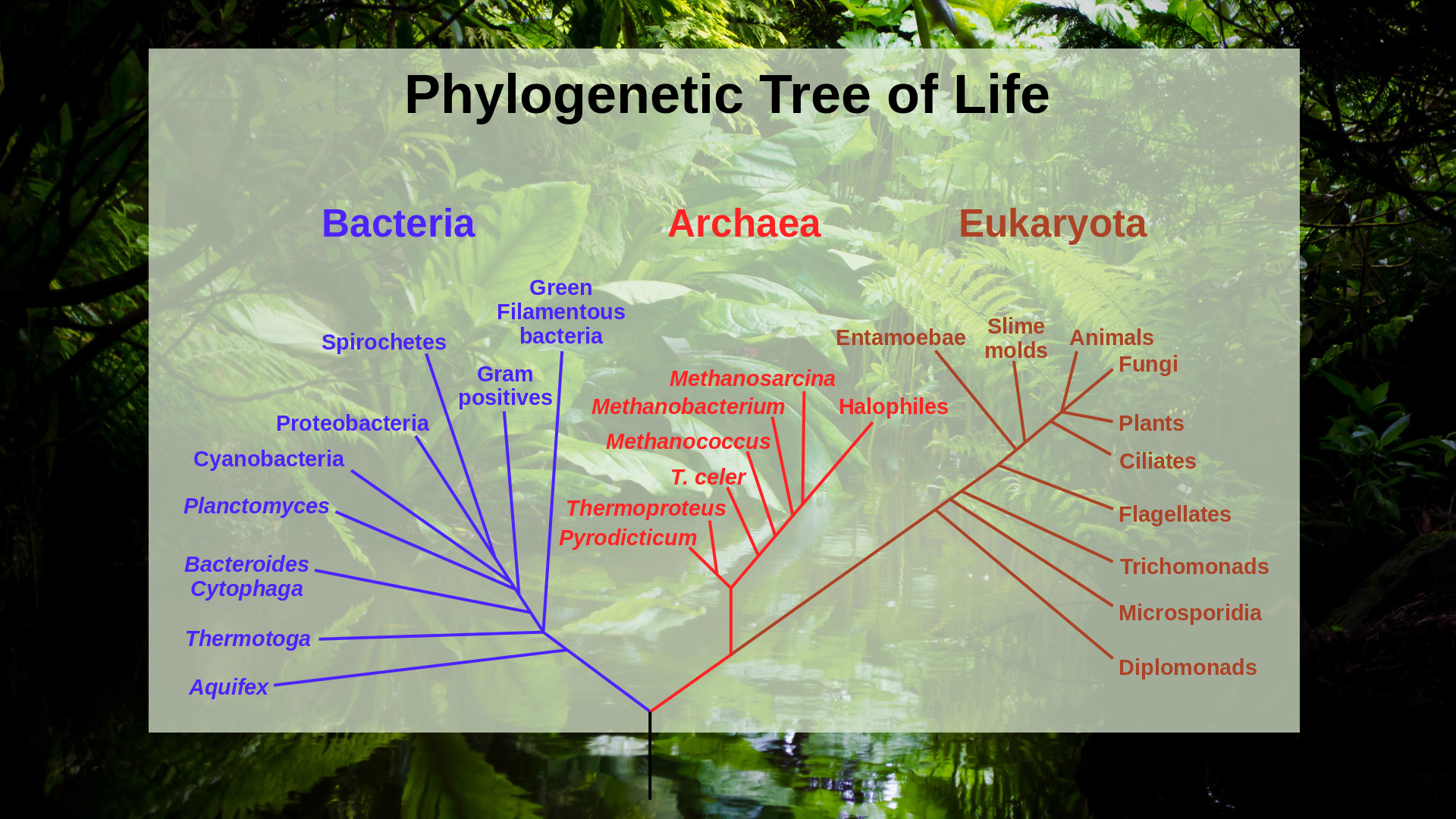 Phylogenetic Tree of Life

Bacteria

Archaea

Eukaryota

Green Filamentous bacteria

Spirochetes

Gram positives

Proteobacteria

Cyanobacteria

Planctomyces

Bacteroides Cytophaga

Thermotoga

Aquifex

Methanosarcina

Methanobacterium

Halophiles

Methanococcus

T. celer

Thermoproteus

Pyrodicticum

Entamoebae

Slime molds

Animals

Fungi

Plants

Ciliates

Flagellates

Trichomonads

Microsporidia

Diplomonads